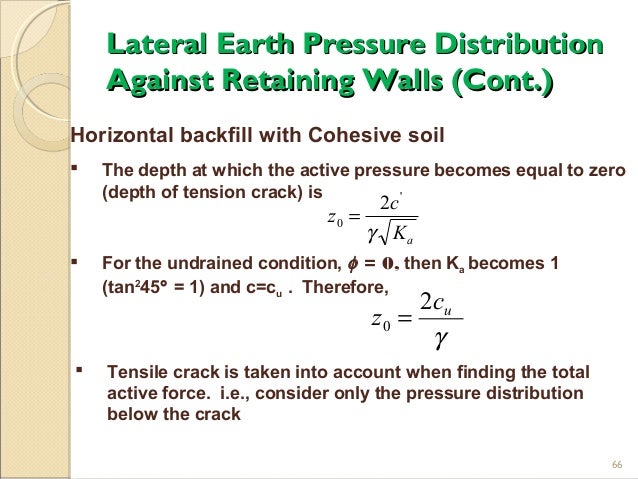 Lateral Earth Pressure Distribution Against Retaining Walls (Cont.)

Horizontal backfill with Cohesive soil

▪ The depth at which the active pressure becomes equal to zero (depth of tension crack) is $z_0 = \frac{2c'}{\gamma\sqrt{K_a}}$

▪ For the undrained condition, $\phi = 0$, then $K_a$ becomes 1 ($\tan^2 45° = 1$) and $c=c_u$ . Therefore, $z_0 = \frac{2c_u}{\gamma}$

▪ Tensile crack is taken into account when finding the total active force. i.e., consider only the pressure distribution below the crack

66